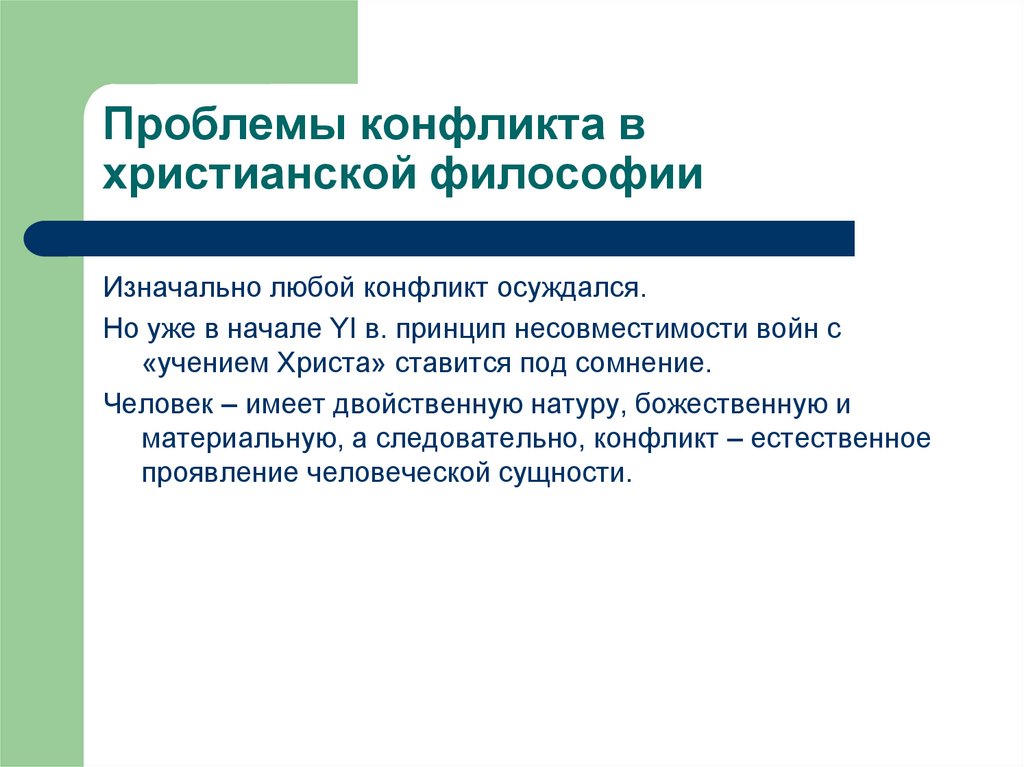 Проблемы конфликта в христианской философии

Изначально любой конфликт осуждался.

Но уже в начале YI в. принцип несовместимости войн с «учением Христа» ставится под сомнение.

Человек – имеет двойственную натуру, божественную и материальную, а следовательно, конфликт – естественное проявление человеческой сущности.